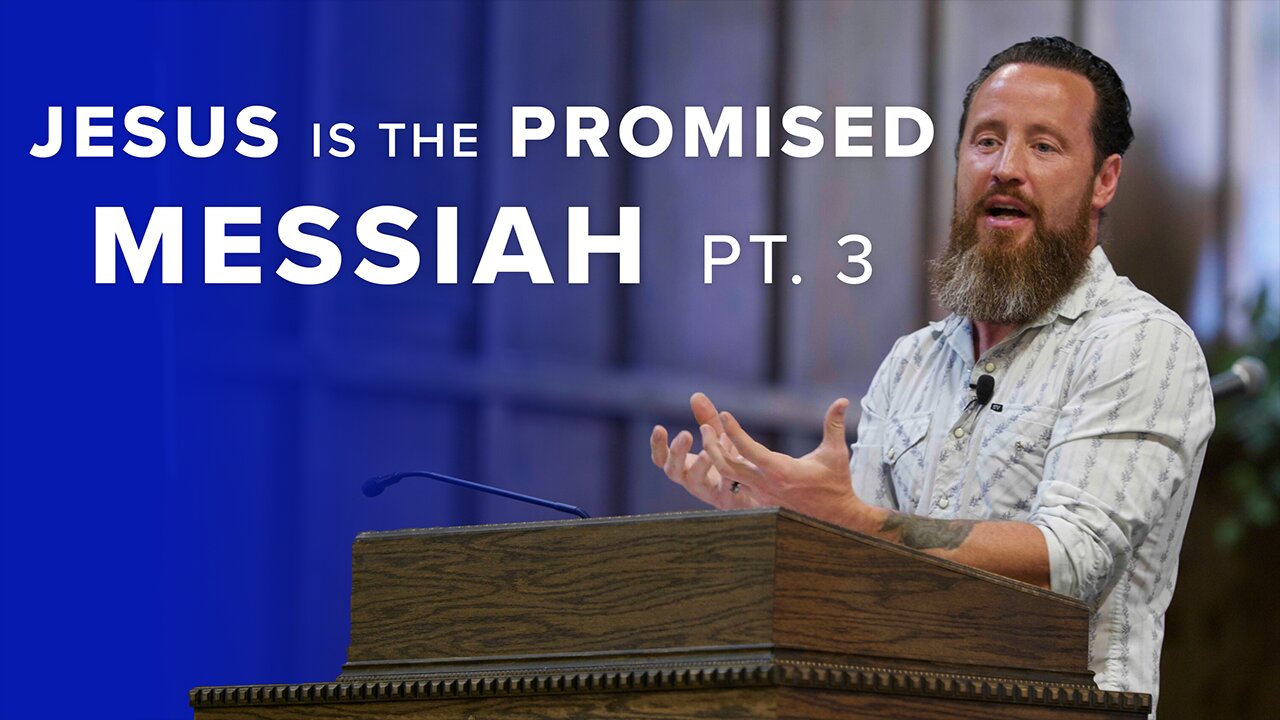 JESUS IS THE PROMISED
MESSIAH PT. 3